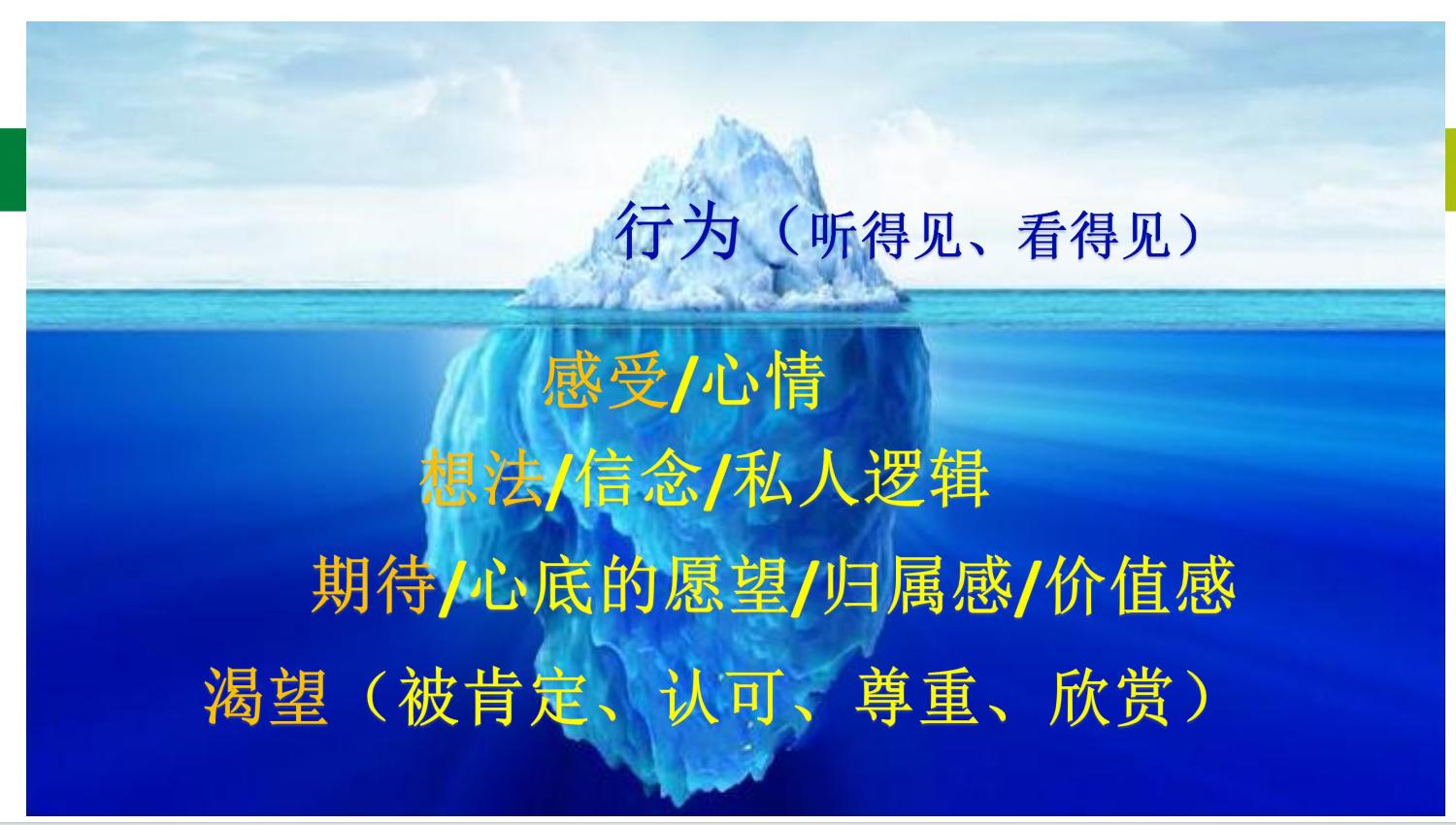 行为（听得见、看得见）

感受/心情

想法/信念/私人逻辑

期待/心底的愿望/归属感/价值感

渴望（被肯定、认可、尊重、欣赏）